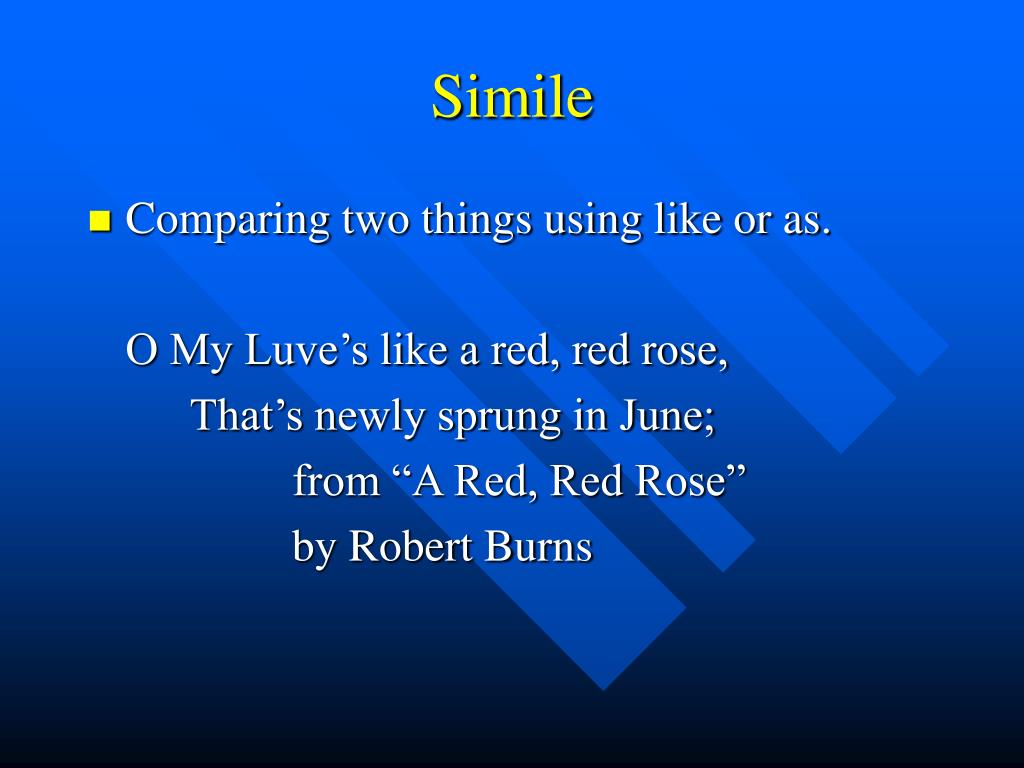 Simile

Comparing two things using like or as.

O My Luve’s like a red, red rose,
That’s newly sprung in June;
from “A Red, Red Rose”
by Robert Burns